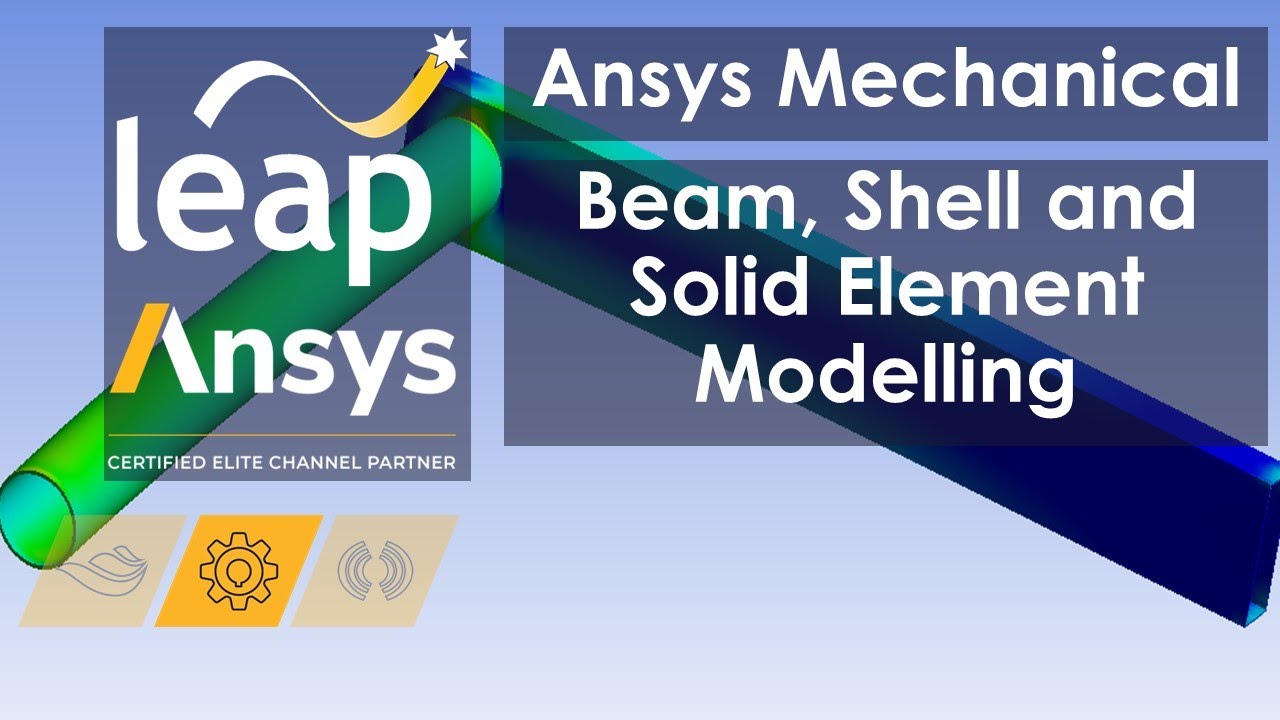 leap

Ansys

CERTIFIED ELITE CHANNEL PARTNER

Ansys Mechanical

Beam, Shell and Solid Element Modelling